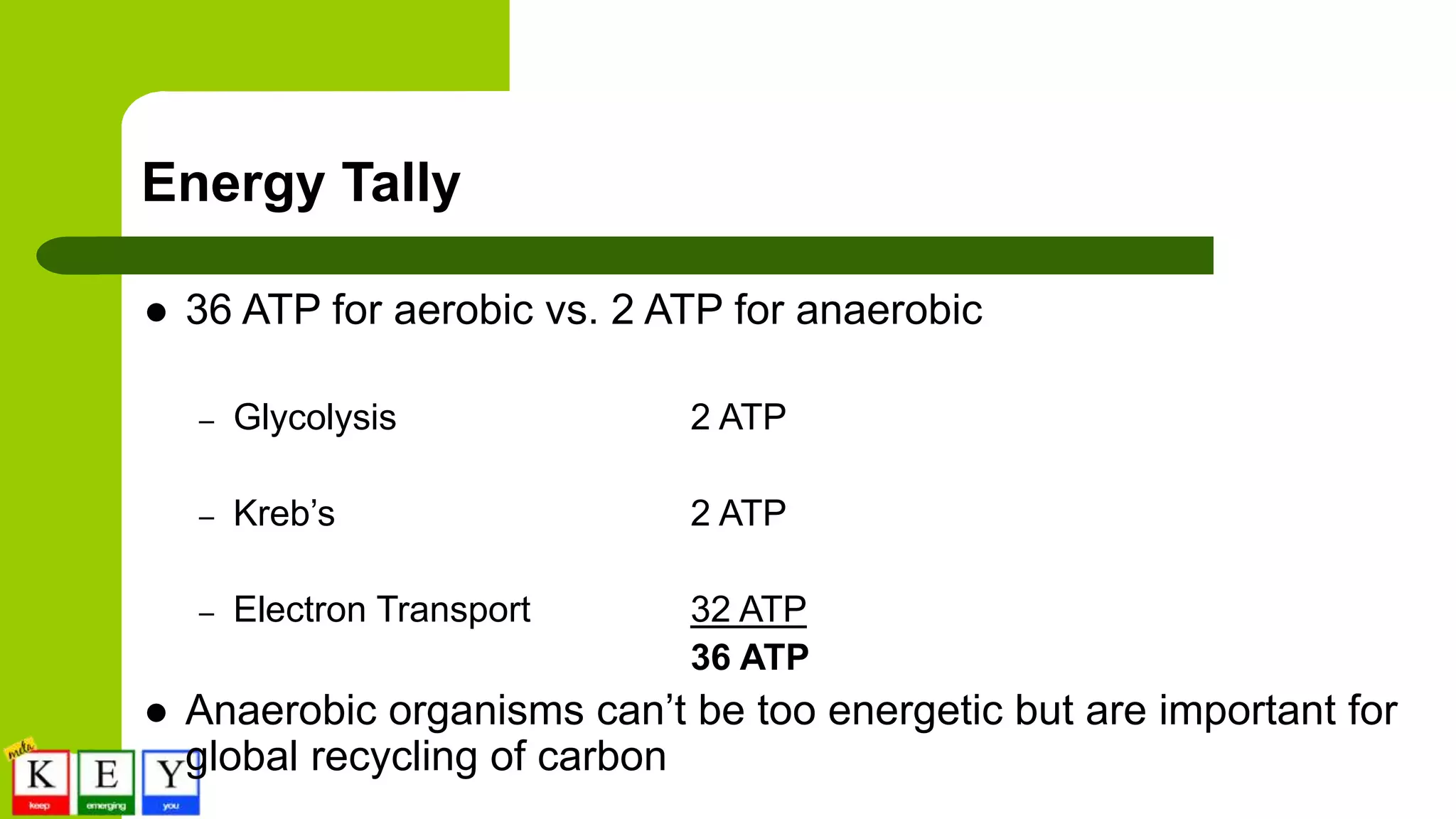 Energy Tally

● 36 ATP for aerobic vs. 2 ATP for anaerobic

– Glycolysis 2 ATP

– Kreb's 2 ATP

– Electron Transport 32 ATP

36 ATP

● Anaerobic organisms can't be too energetic but are important for global recycling of carbon

meta K keep E emerging Y you